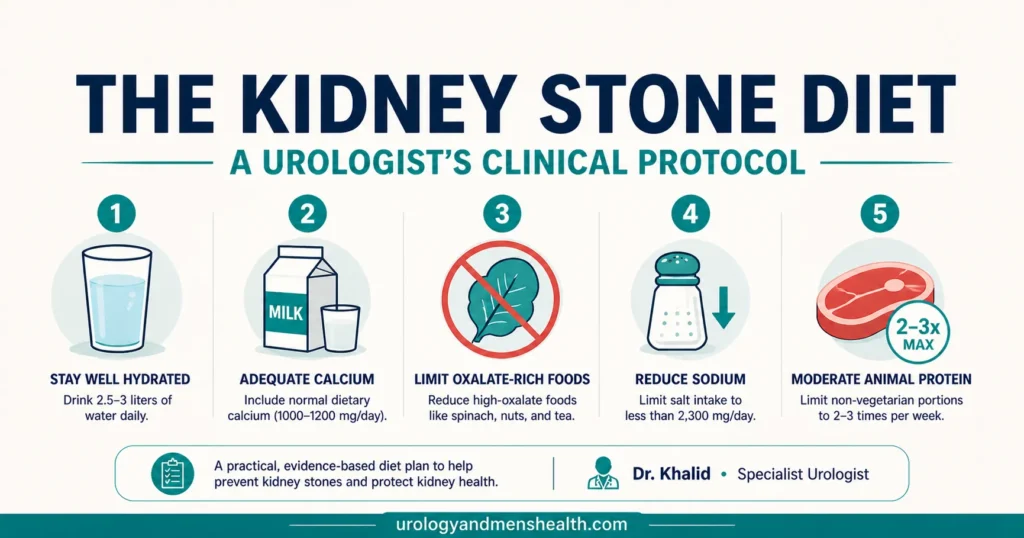 THE KIDNEY STONE DIET

A UROLOGIST'S CLINICAL PROTOCOL

1

STAY WELL HYDRATED

Drink 2.5–3 liters of water daily.

2

MILK

ADEQUATE CALCIUM

Include normal dietary calcium (1000–1200 mg/day).

3

LIMIT OXALATE-RICH FOODS

Reduce high-oxalate foods like spinach, nuts, and tea.

4

REDUCE SODIUM

Limit salt intake to less than 2,300 mg/day.

5

2–3x MAX

MODERATE ANIMAL PROTEIN

Limit non-vegetarian portions to 2–3 times per week.

A practical, evidence-based diet plan to help prevent kidney stones and protect kidney health.

Dr. Khalid • Specialist Urologist

urologyandmenshealth.com